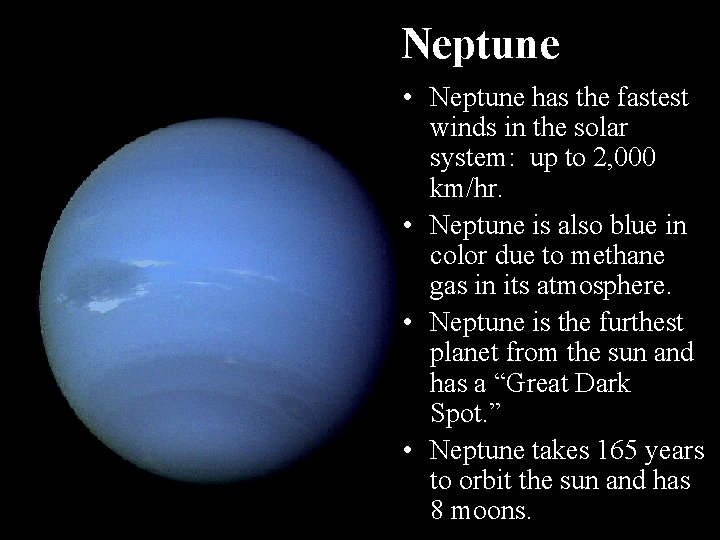 Neptune

• Neptune has the fastest winds in the solar system: up to 2,000 km/hr.
• Neptune is also blue in color due to methane gas in its atmosphere.
• Neptune is the furthest planet from the sun and has a “Great Dark Spot.”
• Neptune takes 165 years to orbit the sun and has 8 moons.